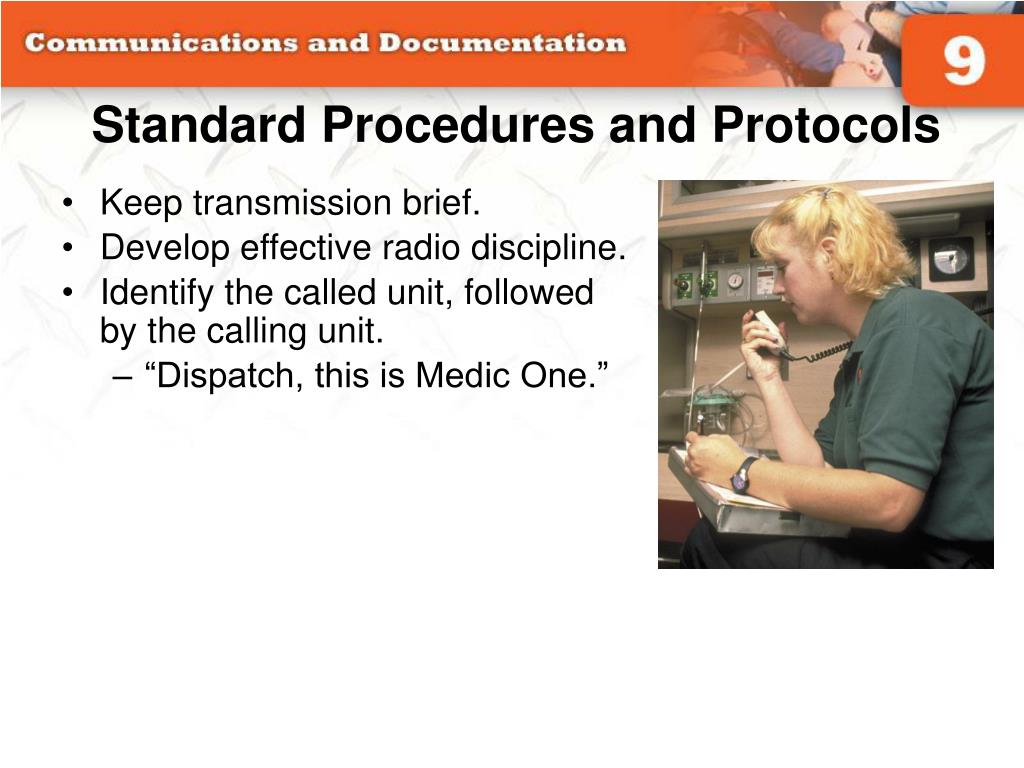 Communications and Documentation

9

Standard Procedures and Protocols

• Keep transmission brief.
• Develop effective radio discipline.
• Identify the called unit, followed by the calling unit.
– “Dispatch, this is Medic One.”